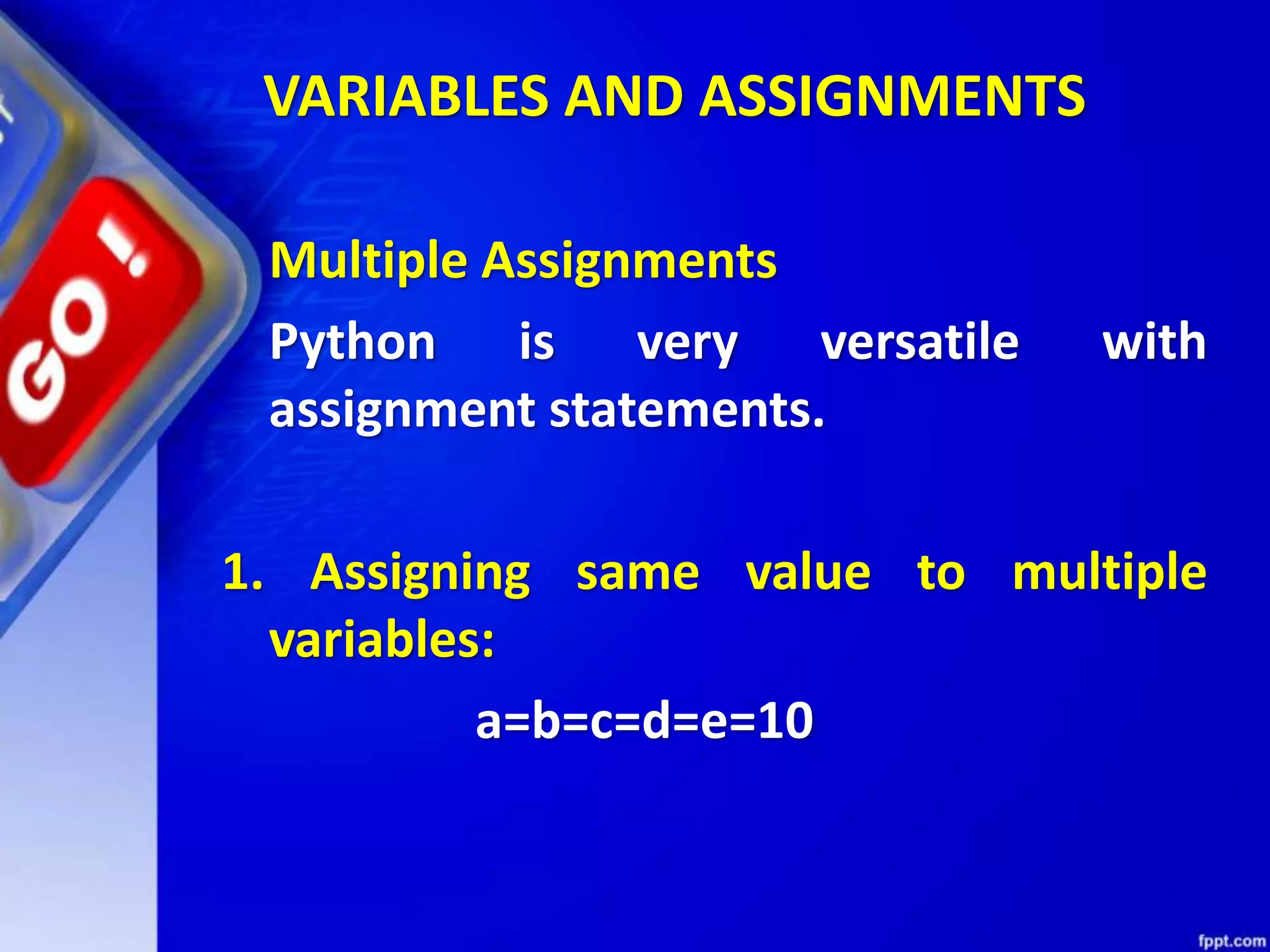 GO!

VARIABLES AND ASSIGNMENTS

Multiple Assignments

Python is very versatile with assignment statements.

1. Assigning same value to multiple variables:

a=b=c=d=e=10

fppt.com